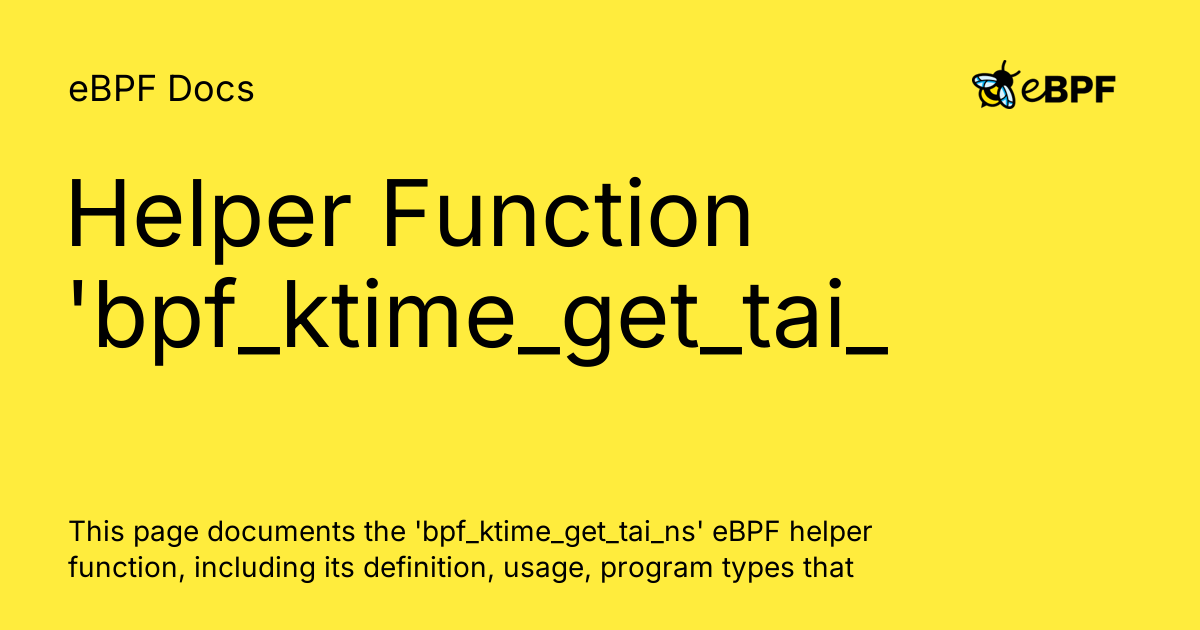 eBPF Docs

eBPF

Helper Function 'bpf_ktime_get_tai_

This page documents the 'bpf_ktime_get_tai_ns' eBPF helper function, including its definition, usage, program types that